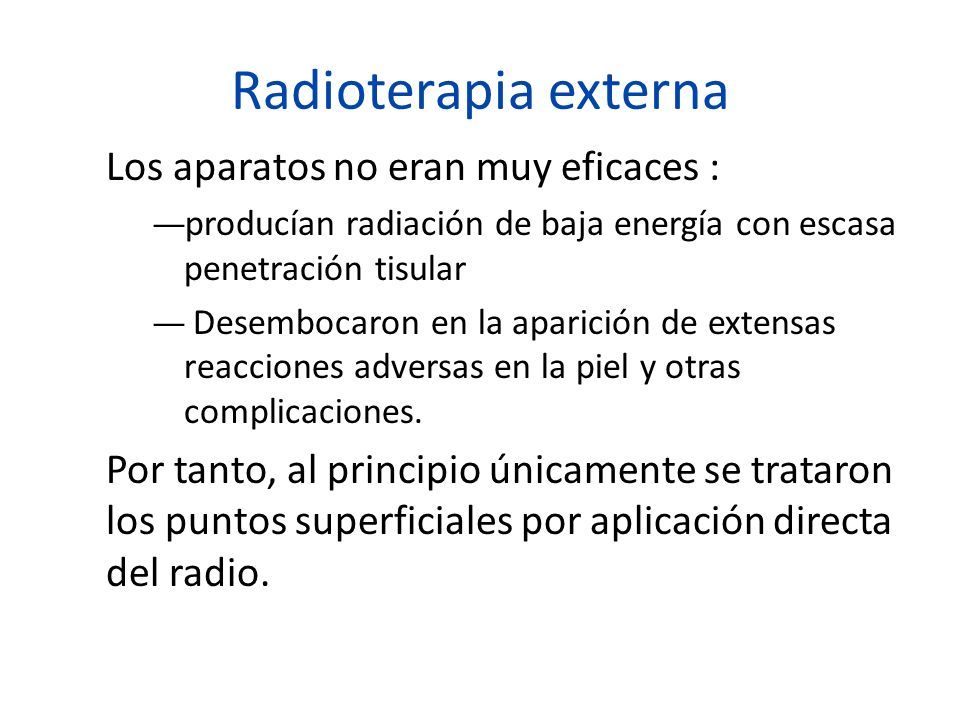 Radioterapia externa

Los aparatos no eran muy eficaces :

—producían radiación de baja energía con escasa penetración tisular

— Desembocaron en la aparición de extensas reacciones adversas en la piel y otras complicaciones.

Por tanto, al principio únicamente se trataron los puntos superficiales por aplicación directa del radio.